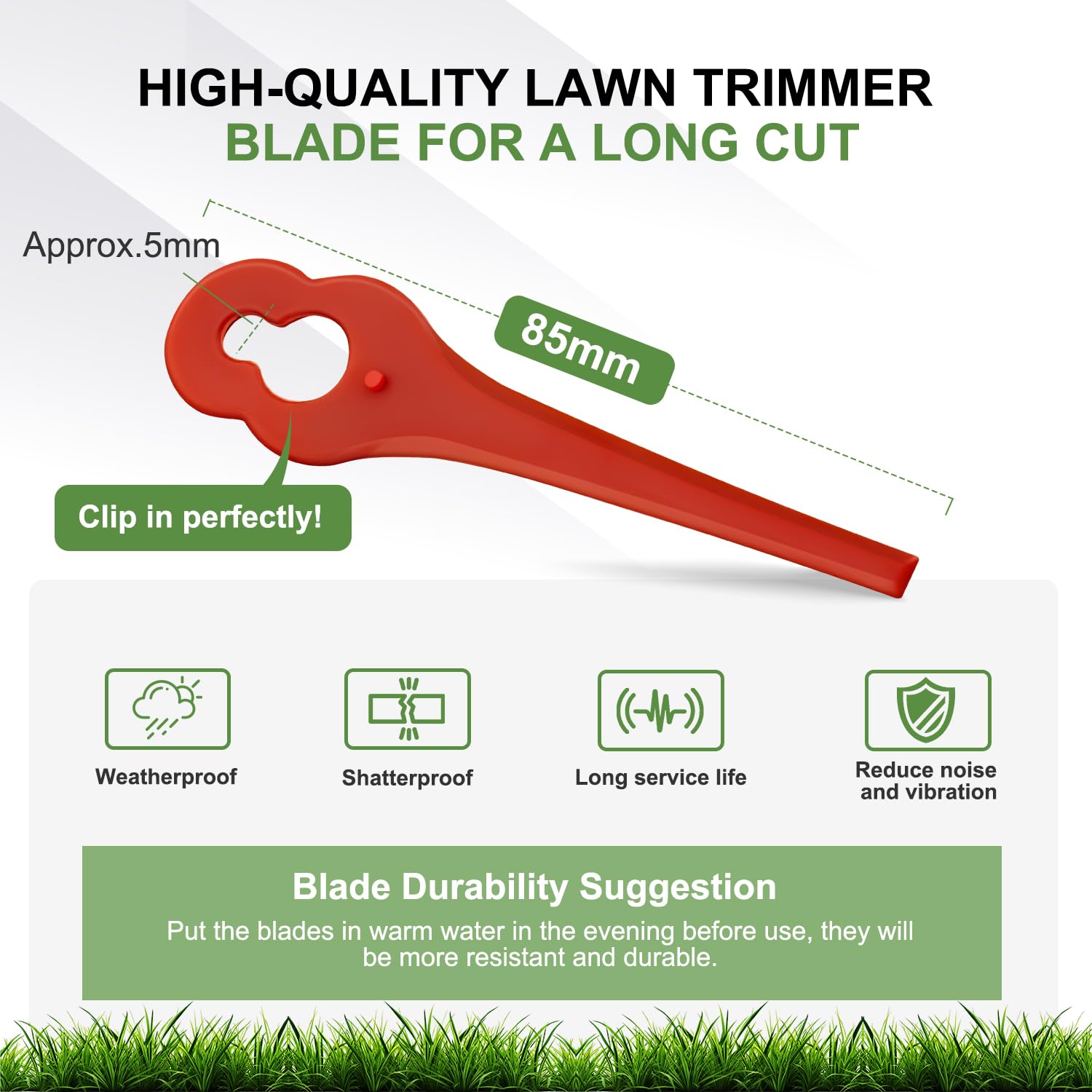 HIGH-QUALITY LAWN TRIMMER
BLADE FOR A LONG CUT

Approx.5mm

85mm

Clip in perfectly!

Weatherproof

Shatterproof

Long service life

Reduce noise and vibration

Blade Durability Suggestion

Put the blades in warm water in the evening before use, they will be more resistant and durable.